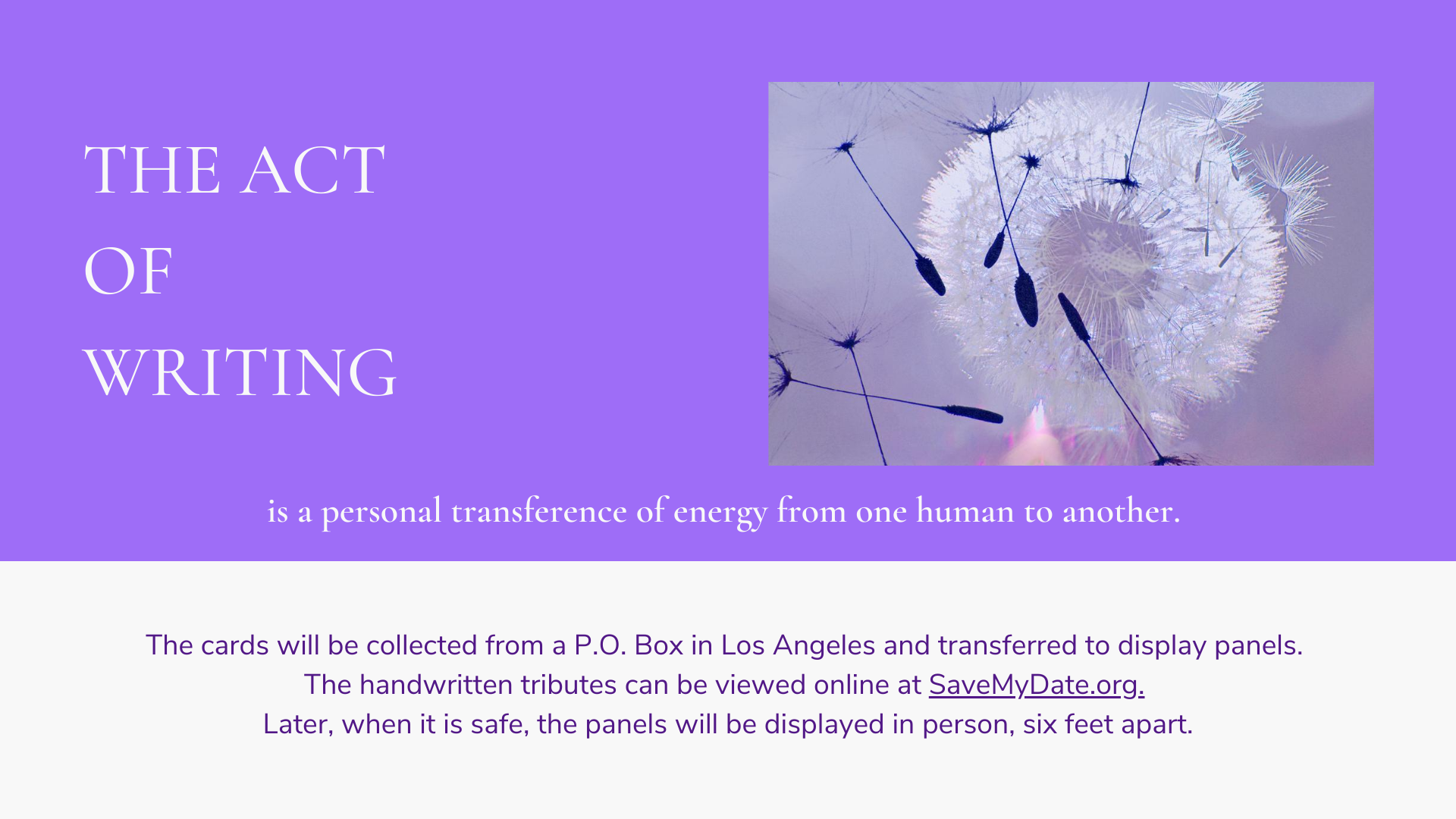 THE ACT
OF
WRITING

is a personal transference of energy from one human to another.

The cards will be collected from a P.O. Box in Los Angeles and transferred to display panels.
The handwritten tributes can be viewed online at SaveMyDate.org.
Later, when it is safe, the panels will be displayed in person, six feet apart.